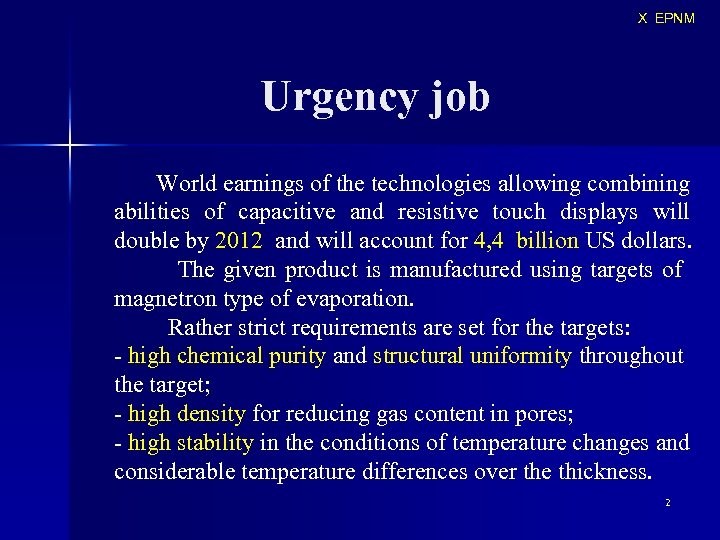 X EPNM

Urgency job

World earnings of the technologies allowing combining abilities of capacitive and resistive touch displays will double by 2012 and will account for 4,4 billion US dollars.

The given product is manufactured using targets of magnetron type of evaporation.

Rather strict requirements are set for the targets:
- high chemical purity and structural uniformity throughout the target;
- high density for reducing gas content in pores;
- high stability in the conditions of temperature changes and considerable temperature differences over the thickness.

2